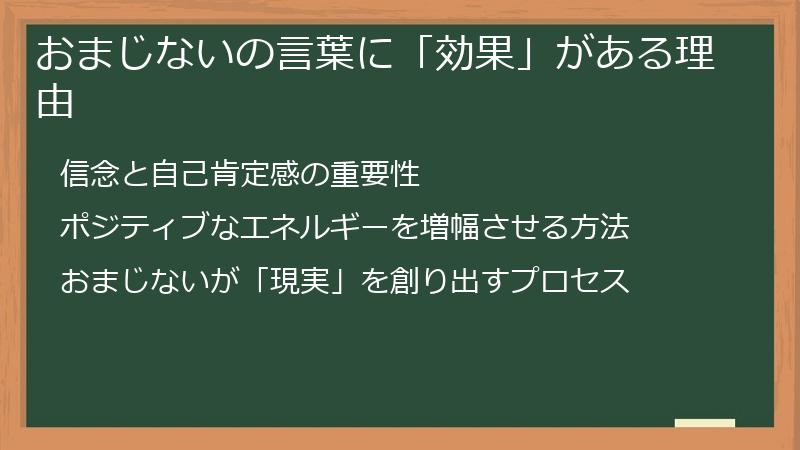 おまじないの言葉に「効果」がある理由

信念と自己肯定感の重要性

ポジティブなエネルギーを増幅させる方法

おまじないが「現実」を創り出すプロセス